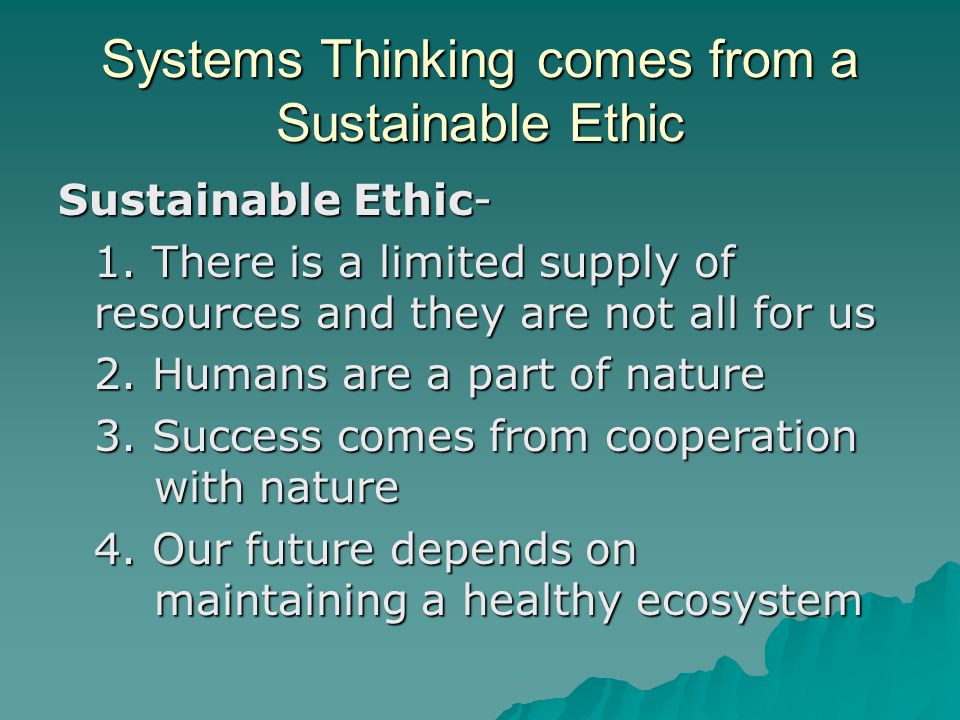 Systems Thinking comes from a Sustainable Ethic

Sustainable Ethic-

1. There is a limited supply of resources and they are not all for us

2. Humans are a part of nature

3. Success comes from cooperation with nature

4. Our future depends on maintaining a healthy ecosystem